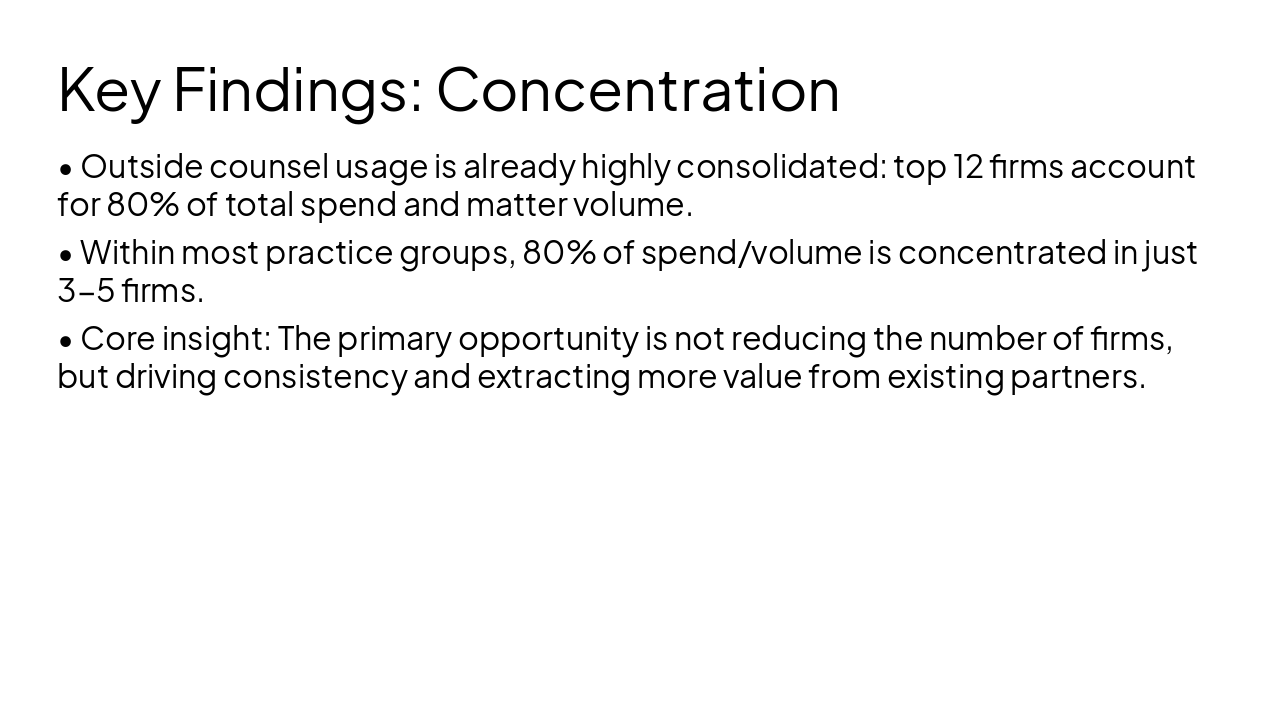 Key Findings: Concentration

• Outside counsel usage is already highly consolidated: top 12 firms account for 80% of total spend and matter volume.

• Within most practice groups, 80% of spend/volume is concentrated in just 3–5 firms.

• Core insight: The primary opportunity is not reducing the number of firms, but driving consistency and extracting more value from existing partners.